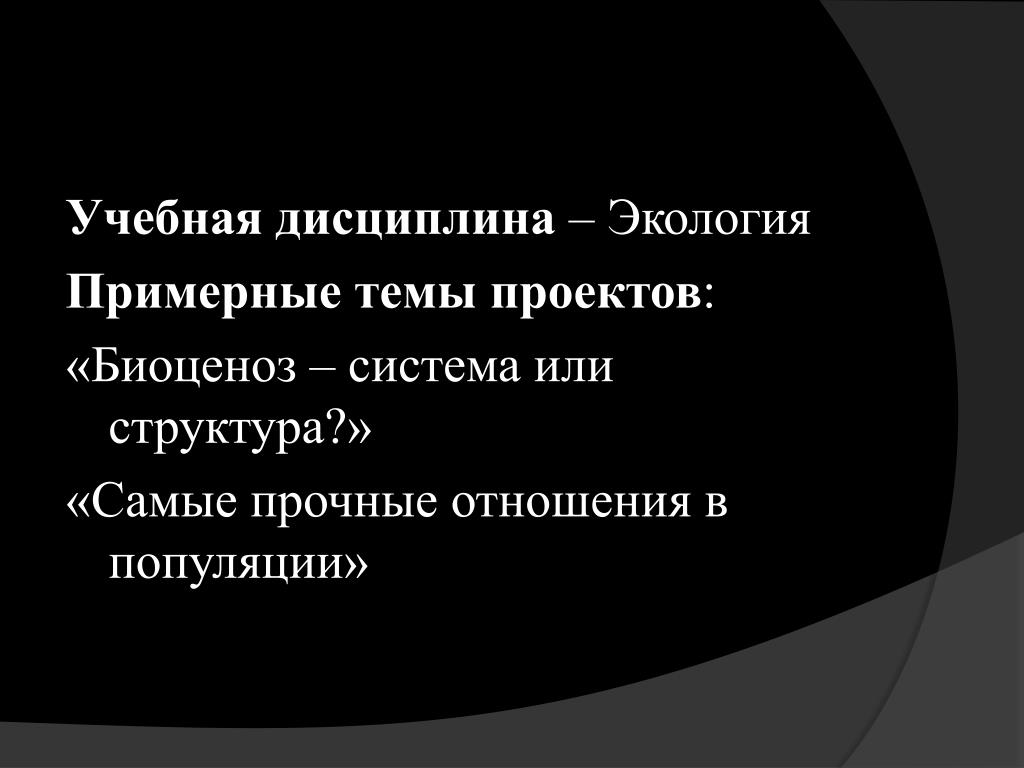 Учебная дисциплина – Экология

Примерные темы проектов:

«Биоценоз – система или структура?»

«Самые прочные отношения в популяции»